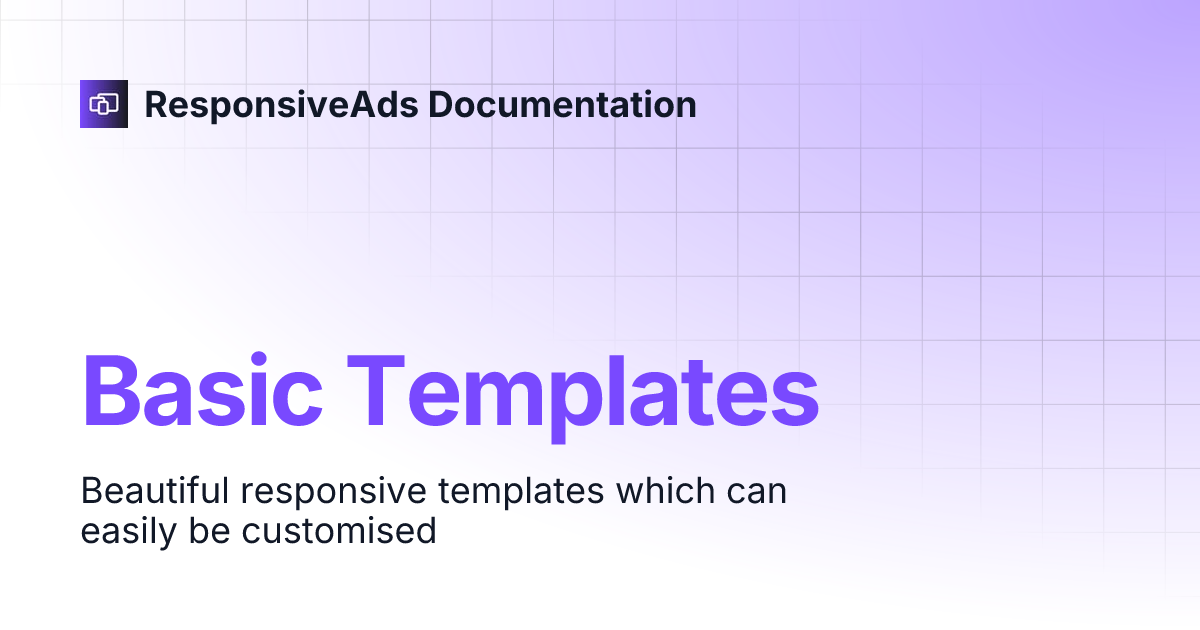 ResponsiveAds Documentation

Basic Templates

Beautiful responsive templates which can easily be customised